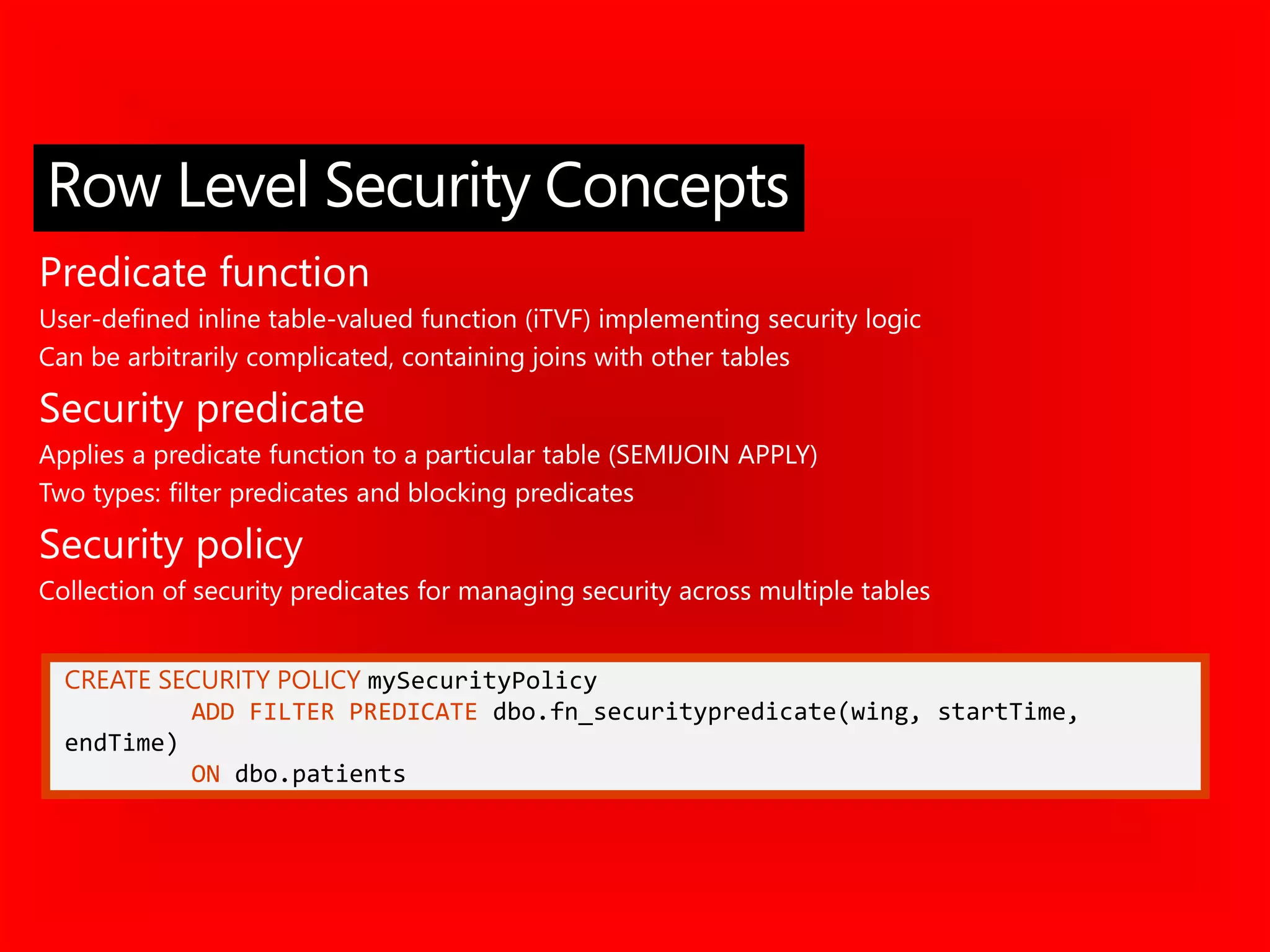 Row Level Security Concepts

Predicate function

User-defined inline table-valued function (iTVF) implementing security logic

Can be arbitrarily complicated, containing joins with other tables

Security predicate

Applies a predicate function to a particular table (SEMIJOIN APPLY)

Two types: filter predicates and blocking predicates

Security policy

Collection of security predicates for managing security across multiple tables

CREATE SECURITY POLICY mySecurityPolicy
ADD FILTER PREDICATE dbo.fn_securitypredicate(wing, startTime, endTime)
ON dbo.patients